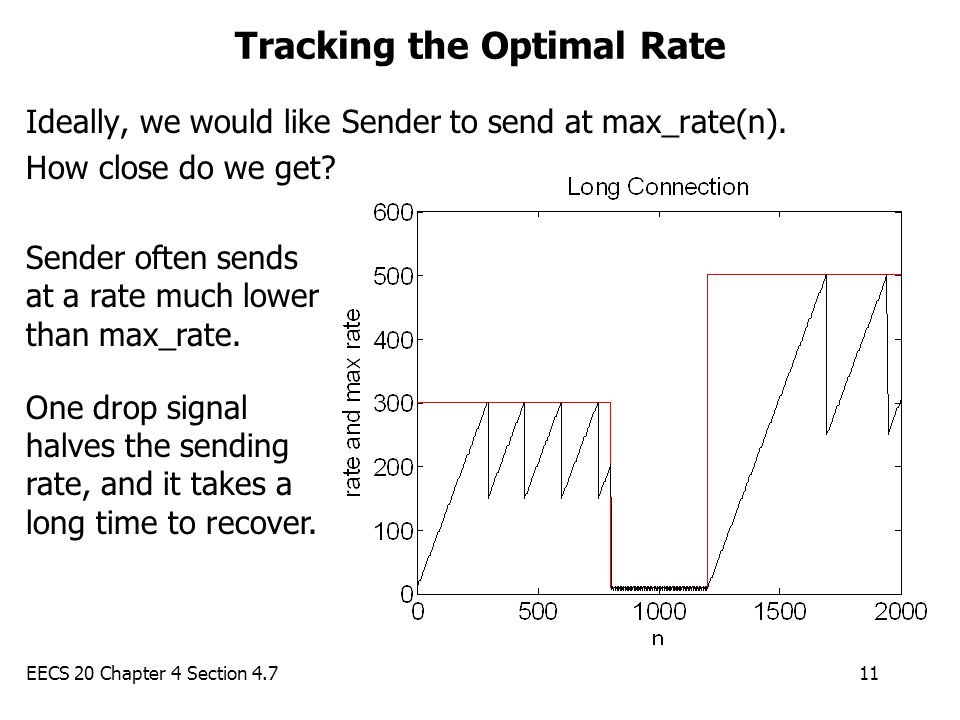 Tracking the Optimal Rate

Ideally, we would like Sender to send at max_rate(n).

How close do we get?

Sender often sends at a rate much lower than max_rate.

One drop signal halves the sending rate, and it takes a long time to recover.

Long Connection

rate and max rate

600
500
400
300
200
100
0

0 500 1000 1500 2000

n

EECS 20 Chapter 4 Section 4.7

11